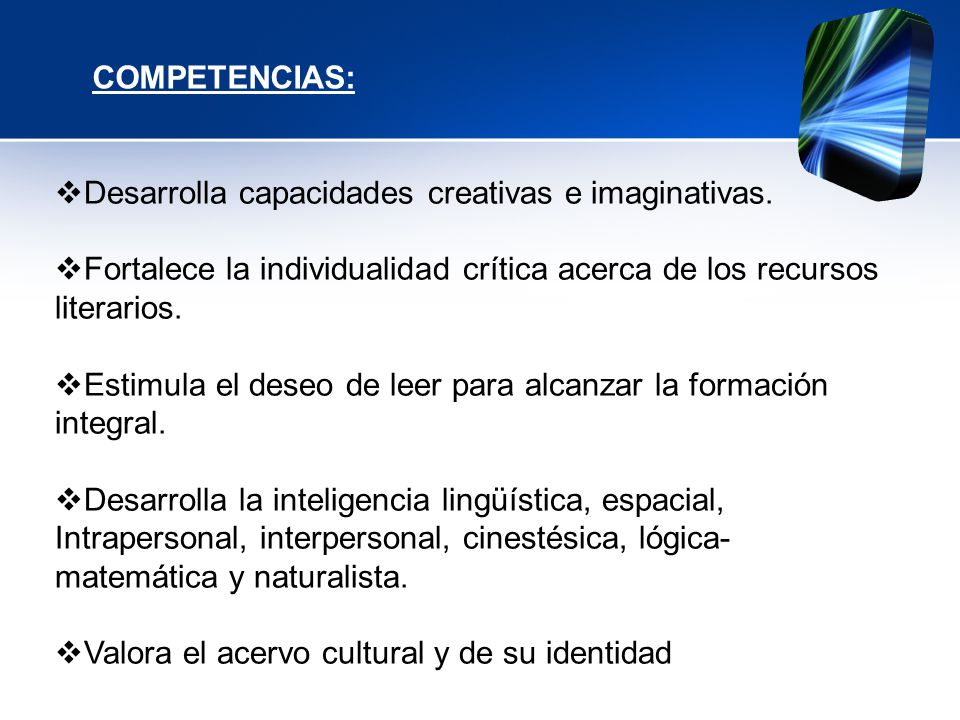 COMPETENCIAS:

❖Desarrolla capacidades creativas e imaginativas.

❖Fortalece la individualidad crítica acerca de los recursos literarios.

❖Estimula el deseo de leer para alcanzar la formación integral.

❖Desarrolla la inteligencia lingüística, espacial, Intrapersonal, interpersonal, cinestésica, lógica-matemática y naturalista.

❖Valora el acervo cultural y de su identidad